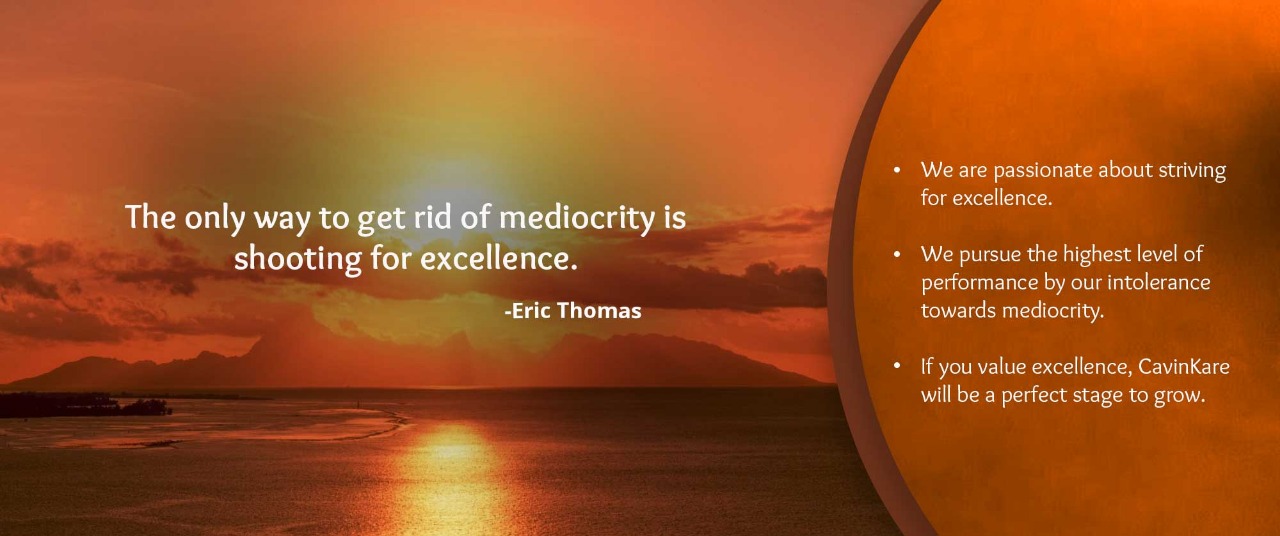 The only way to get rid of mediocrity is shooting for excellence.

-Eric Thomas

• We are passionate about striving for excellence.

• We pursue the highest level of performance by our intolerance towards mediocrity.

• If you value excellence, CavinKare will be a perfect stage to grow.